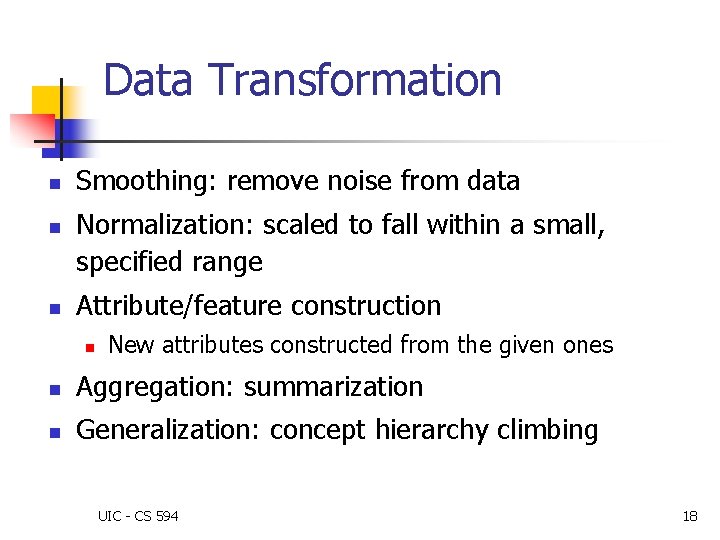 Data Transformation

- Smoothing: remove noise from data
- Normalization: scaled to fall within a small, specified range
- Attribute/feature construction
  - New attributes constructed from the given ones
- Aggregation: summarization
- Generalization: concept hierarchy climbing

UIC - CS 594

18